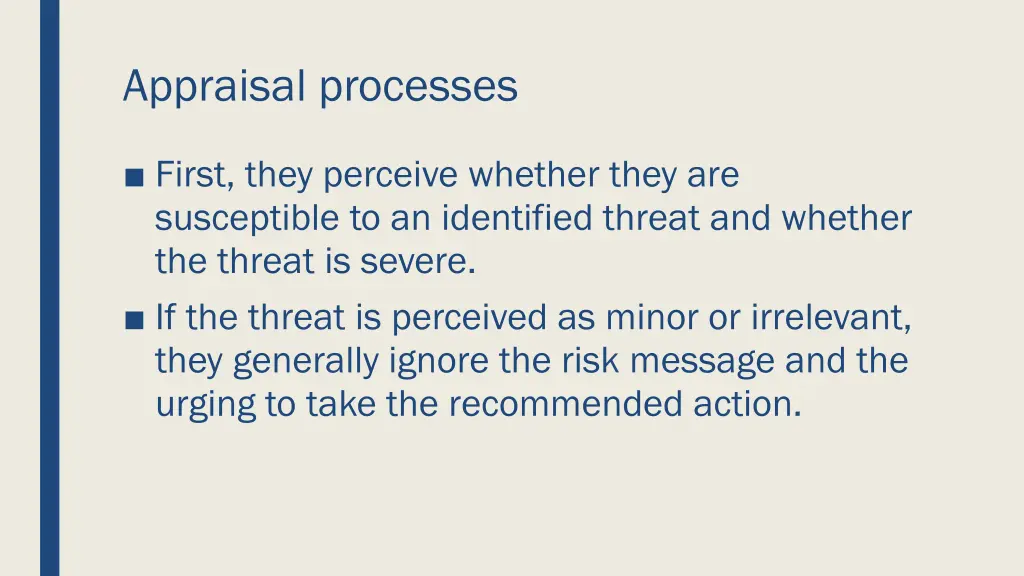 Appraisal processes

■ First, they perceive whether they are susceptible to an identified threat and whether the threat is severe.

■ If the threat is perceived as minor or irrelevant, they generally ignore the risk message and the urging to take the recommended action.